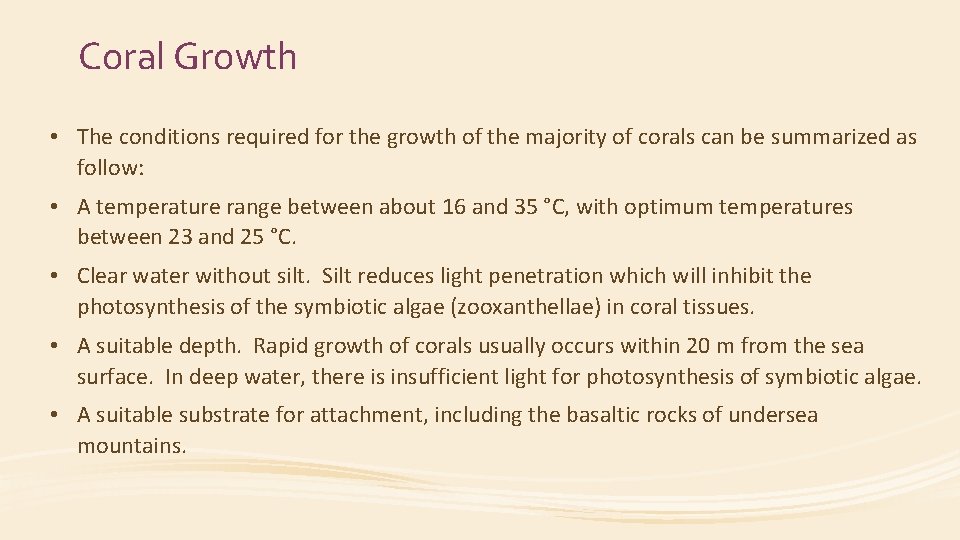 Coral Growth

• The conditions required for the growth of the majority of corals can be summarized as follow:

• A temperature range between about 16 and 35 °C, with optimum temperatures between 23 and 25 °C.

• Clear water without silt. Silt reduces light penetration which will inhibit the photosynthesis of the symbiotic algae (zooxanthellae) in coral tissues.

• A suitable depth. Rapid growth of corals usually occurs within 20 m from the sea surface. In deep water, there is insufficient light for photosynthesis of symbiotic algae.

• A suitable substrate for attachment, including the basaltic rocks of undersea mountains.